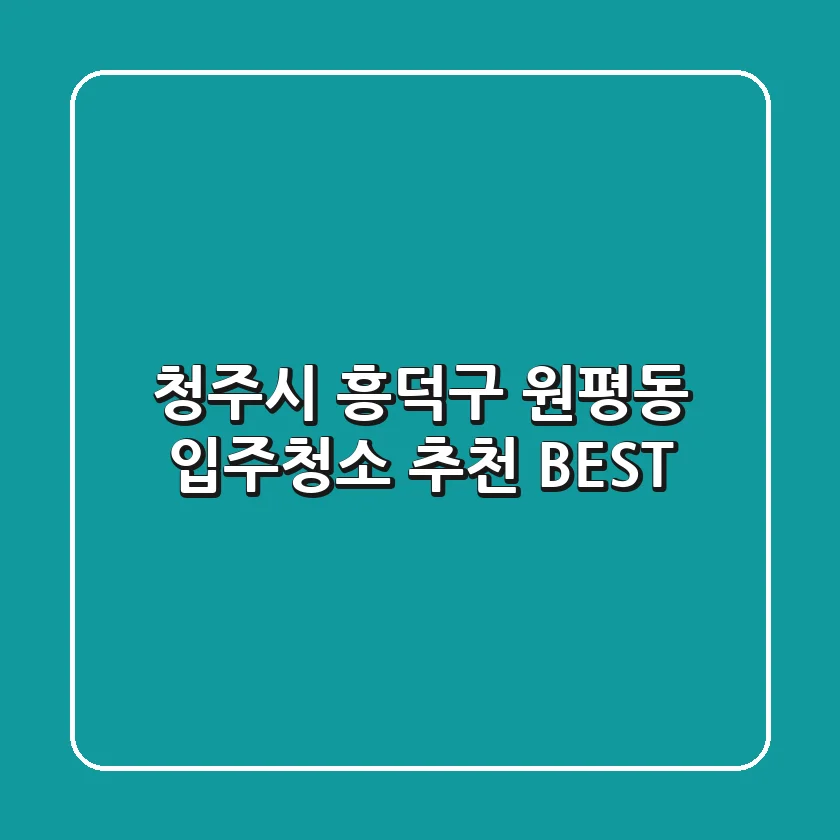 청주시 흥덕구 원평동
입주청소 추천 BEST